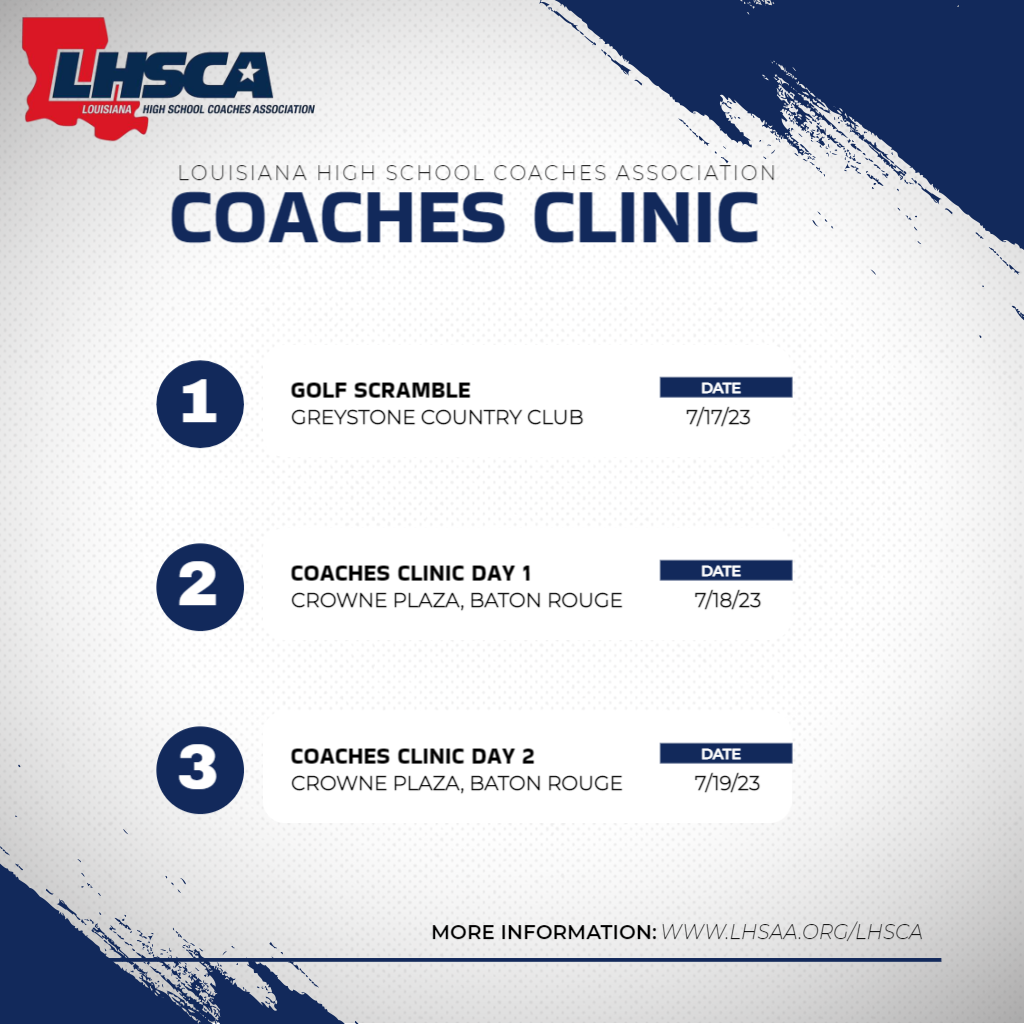 LHSCA
LOUISIANA HIGH SCHOOL COACHES ASSOCIATION

LOUISIANA HIGH SCHOOL COACHES ASSOCIATION
COACHES CLINIC

1
GOLF SCRAMBLE
GREYSTONE COUNTRY CLUB
DATE
7/17/23

2
COACHES CLINIC DAY 1
CROWNE PLAZA, BATON ROUGE
DATE
7/18/23

3
COACHES CLINIC DAY 2
CROWNE PLAZA, BATON ROUGE
DATE
7/19/23

MORE INFORMATION: WWW.LHSAA.ORG/LHSCA